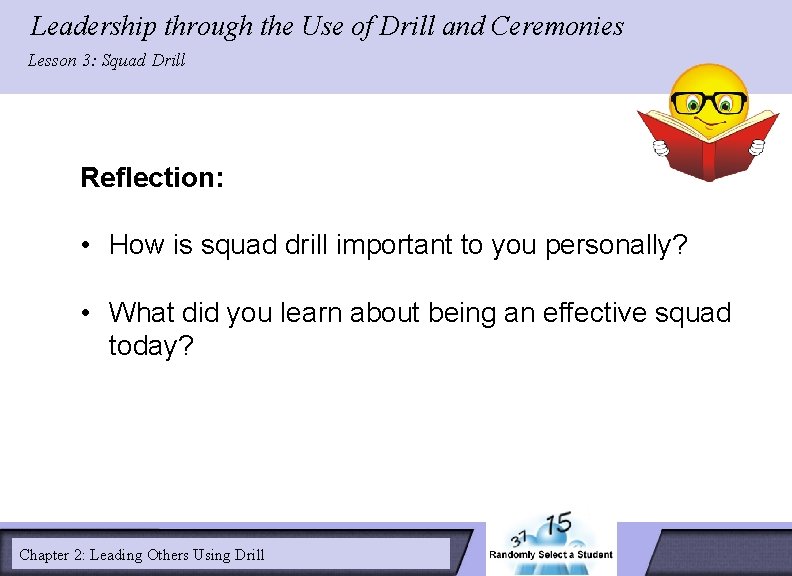 Leadership through the Use of Drill and Ceremonies
Lesson 3: Squad Drill

Reflection:

• How is squad drill important to you personally?

• What did you learn about being an effective squad today?

Chapter 2: Leading Others Using Drill

37 15
Randomly Select a Student